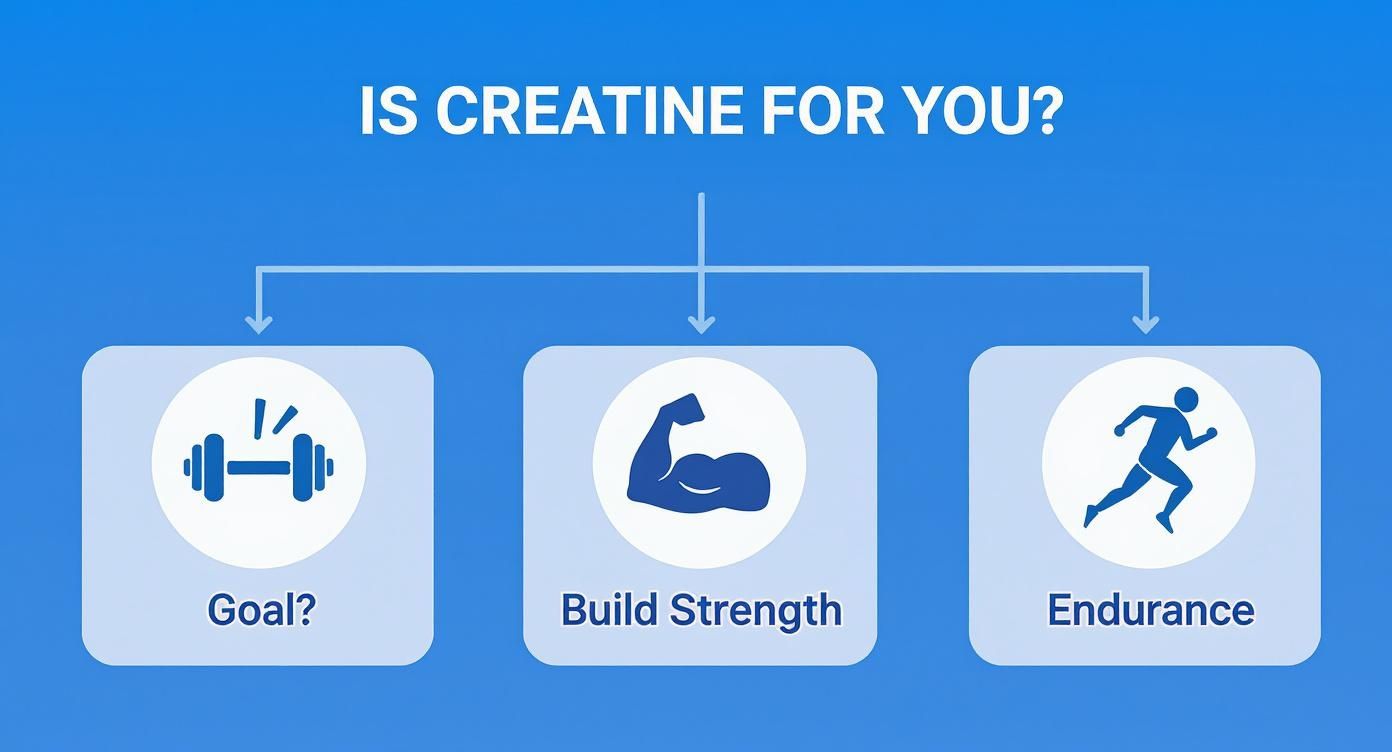 IS CREATINE FOR YOU?

Goal?

Build Strength

Endurance